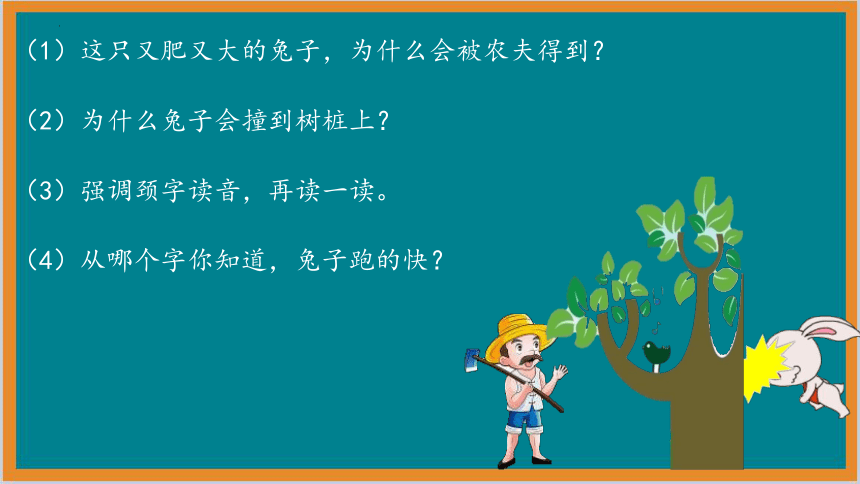 （1）这只又肥又大的兔子，为什么会被农夫得到？

（2）为什么兔子会撞到树桩上？

（3）强调颈字读音，再读一读。

（4）从哪个字你知道，兔子跑的快？